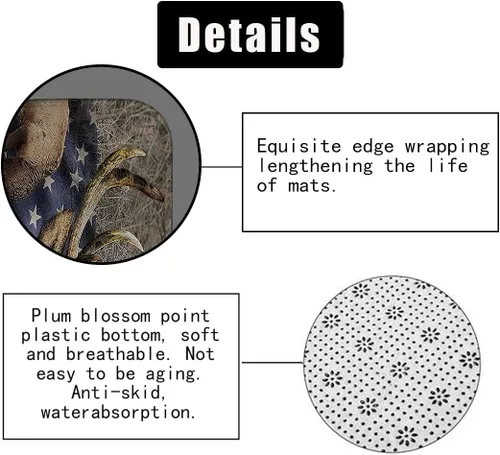 Details

Equisite edge wrapping lengthening the life of mats.

Plum blossom point plastic bottom, soft and breathable. Not easy to be aging. Anti-skid, waterabsorption.